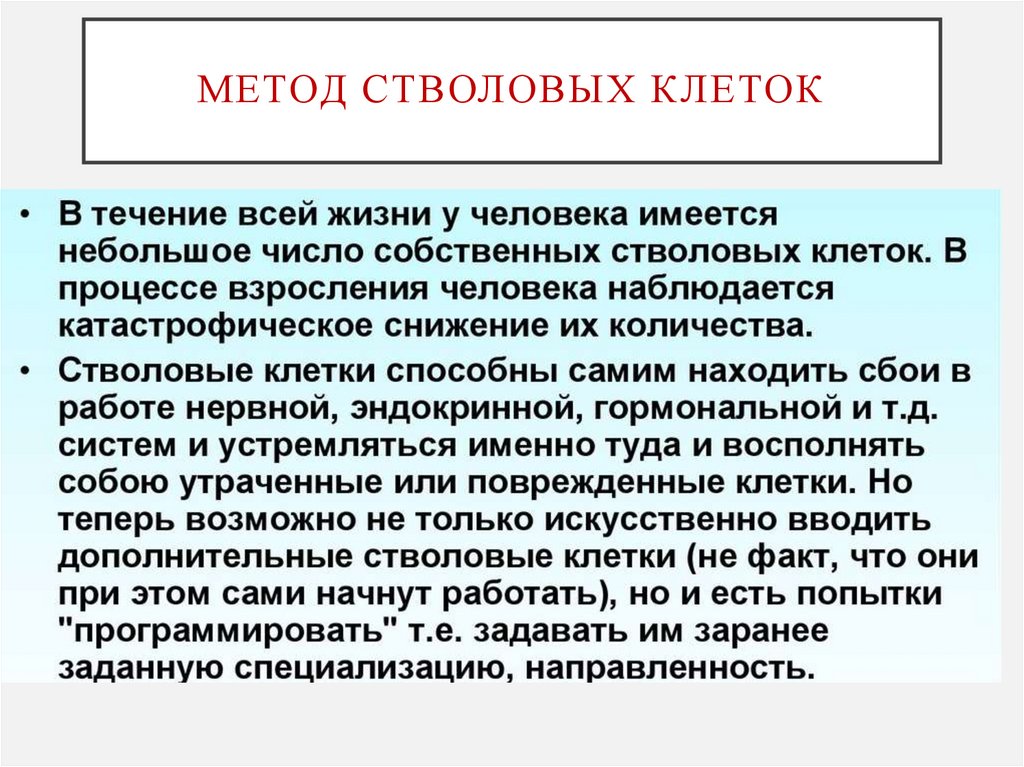 МЕТОД СТВОЛОВЫХ КЛЕТОК

• В течение всей жизни у человека имеется небольшое число собственных стволовых клеток. В процессе взросления человека наблюдается катастрофическое снижение их количества.

• Стволовые клетки способны самим находить сбои в работе нервной, эндокринной, гормональной и т.д. систем и устремляться именно туда и восполнять собою утраченные или поврежденные клетки. Но теперь возможно не только искусственно вводить дополнительные стволовые клетки (не факт, что они при этом сами начнут работать), но и есть попытки "программировать" т.е. задавать им заранее заданную специализацию, направленность.